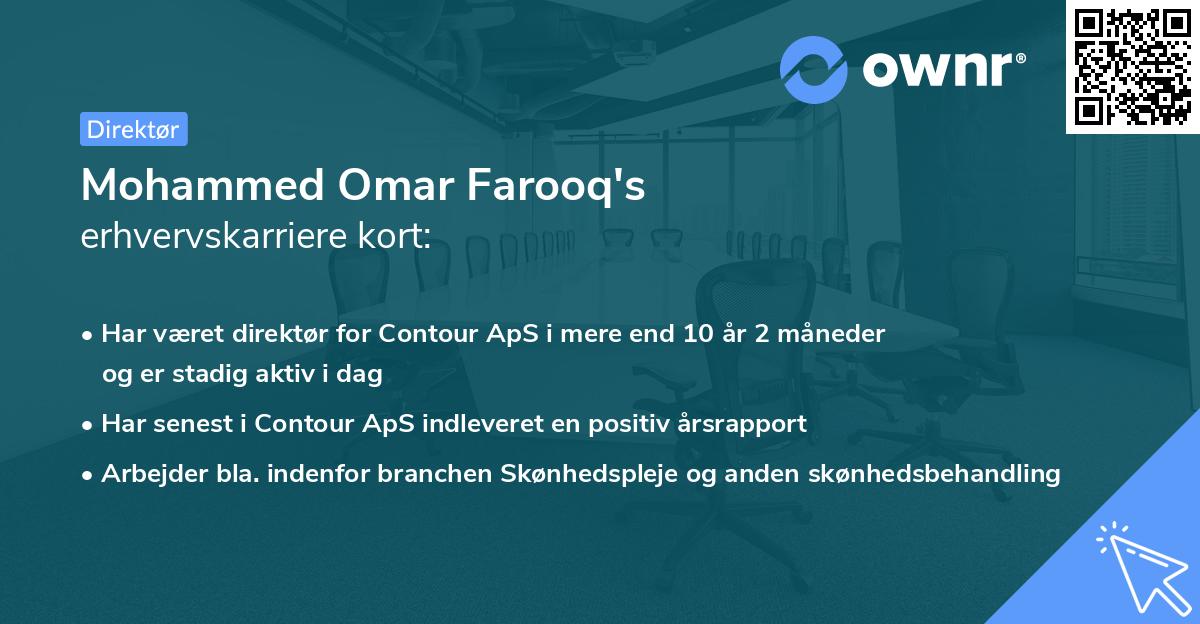 ownr®

Direktør

Mohammed Omar Farooq's
erhvervskarriere kort:

• Har været direktør for Contour ApS i mere end 10 år 2 måneder og er stadig aktiv i dag
• Har senest i Contour ApS indleveret en positiv årsrapport
• Arbejder bla. indenfor branchen Skønhedspleje og anden skønhedsbehandling